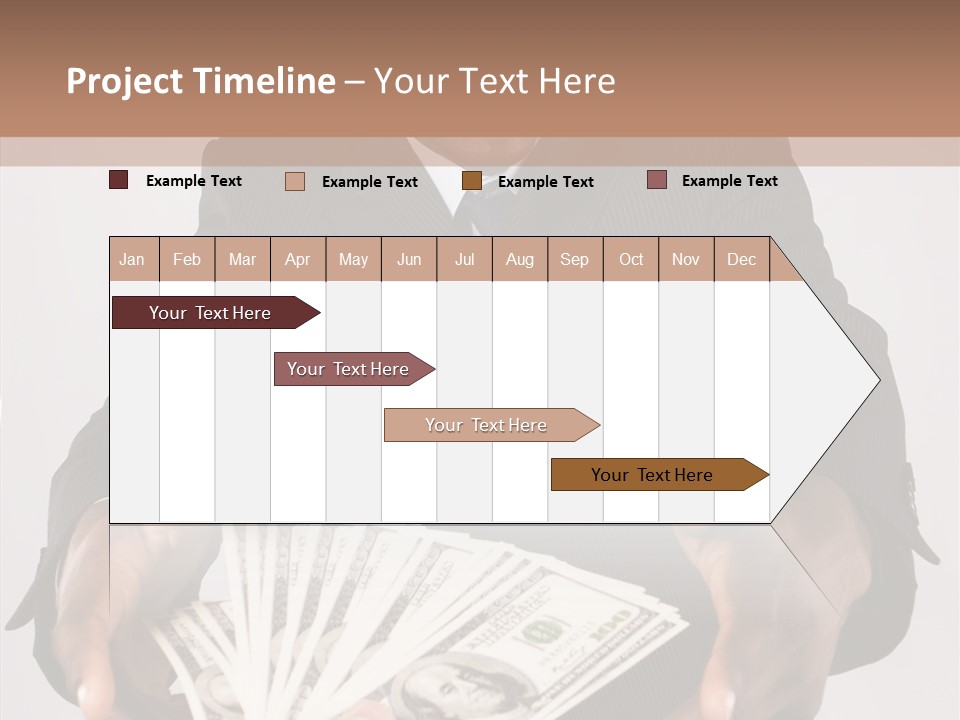 Project Timeline – Your Text Here

Example Text Example Text Example Text Example Text

| Jan | Feb | Mar | Apr | May | Jun | Jul | Aug | Sep | Oct | Nov | Dec |
|---|---|---|---|---|---|---|---|---|---|---|---|

Your Text Here

Your Text Here

Your Text Here

Your Text Here